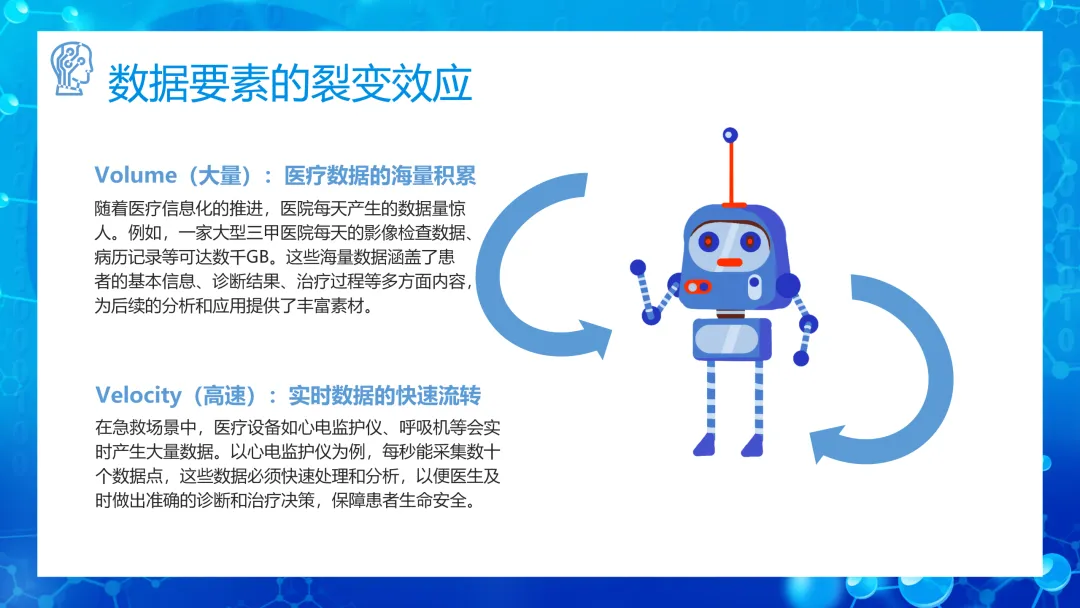 数据要素的裂变效应

Volume（大量）：医疗数据的海量积累

随着医疗信息化的推进，医院每天产生的数据量惊人。例如，一家大型三甲医院每天的影像检查数据、病历记录等可达数千GB。这些海量数据涵盖了患者的基本信息、诊断结果、治疗过程等多方面内容，为后续的分析和应用提供了丰富素材。

Velocity（高速）：实时数据的快速流转

在急救场景中，医疗设备如心电监护仪、呼吸机等会实时产生大量数据。以心电监护仪为例，每秒能采集数十个数据点，这些数据必须快速处理和分析，以便医生及时做出准确的诊断和治疗决策，保障患者生命安全。